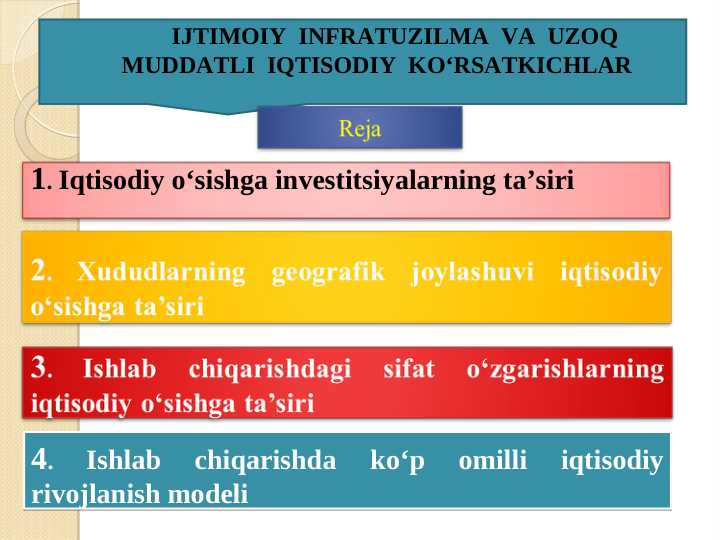 IJTIMOIY INFRATUZILMA VA UZOQ MUDDATLI IQTISODIY KO‘RSATKICHLAR

Reja

1. Iqtisodiy o‘sishga investitsiyalarning ta’siri

2. Xududlarning geografik joylashuvi iqtisodiy o‘sishga ta’siri

3. Ishlab chiqarishdagi sifat o‘zgarishlarning iqtisodiy o‘sishga ta’siri

4. Ishlab chiqarishda ko‘p omilli iqtisodiy rivojlanish modeli